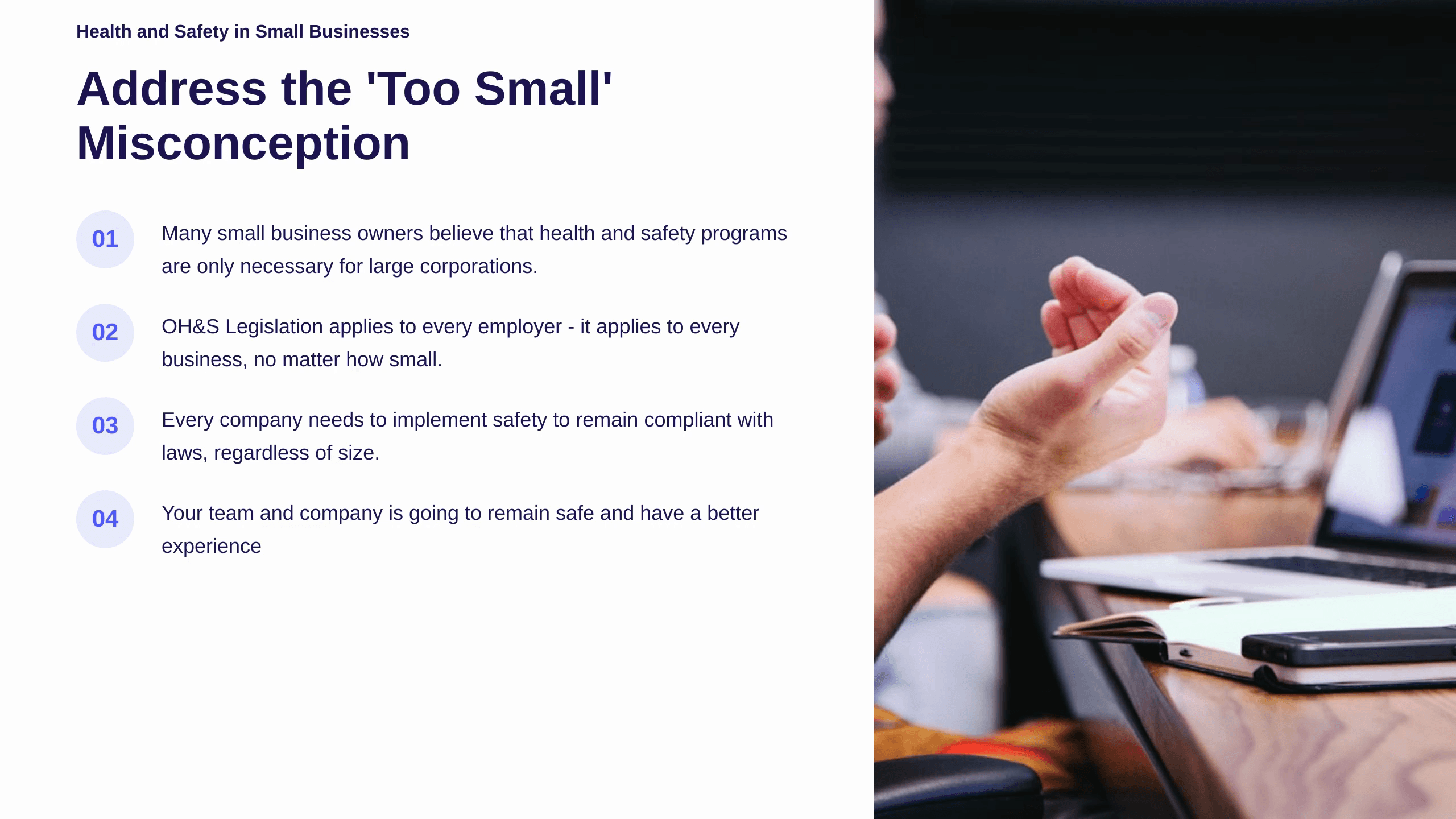 Health and Safety in Small Businesses

Address the 'Too Small' Misconception

01 Many small business owners believe that health and safety programs are only necessary for large corporations.

02 OH&S Legislation applies to every employer - it applies to every business, no matter how small.

03 Every company needs to implement safety to remain compliant with laws, regardless of size.

04 Your team and company is going to remain safe and have a better experience